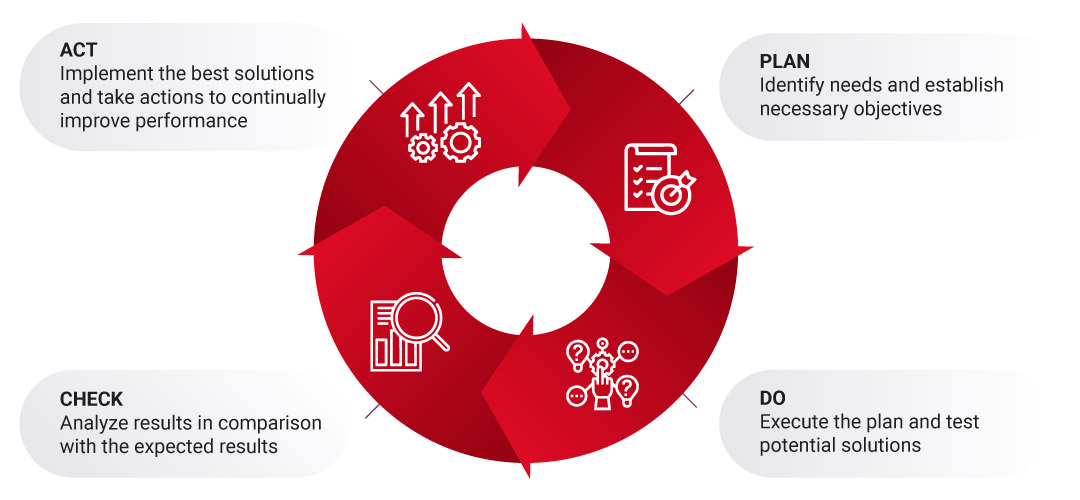 ACT
Implement the best solutions and take actions to continually improve performance

PLAN
Identify needs and establish necessary objectives

CHECK
Analyze results in comparison with the expected results

DO
Execute the plan and test potential solutions